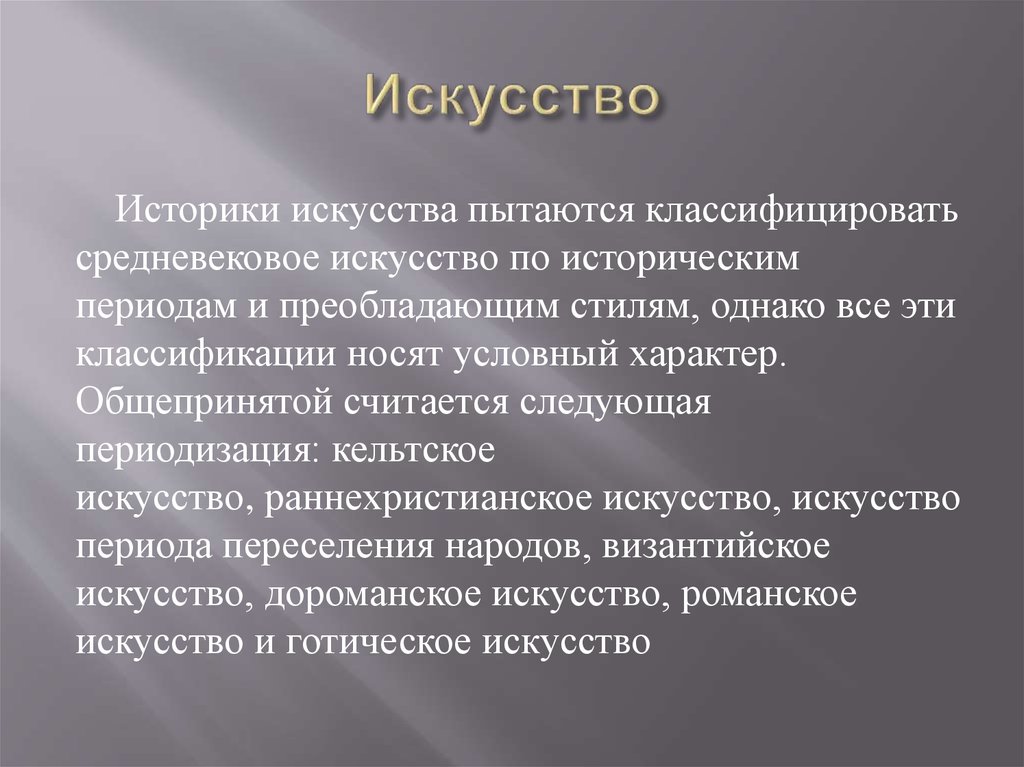 Искусство

Историки искусства пытаются классифицировать средневековое искусство по историческим периодам и преобладающим стилям, однако все эти классификации носят условный характер. Общепринятой считается следующая периодизация: кельтское искусство, раннехристианское искусство, искусство периода переселения народов, византийское искусство, дороманское искусство, романское искусство и готическое искусство